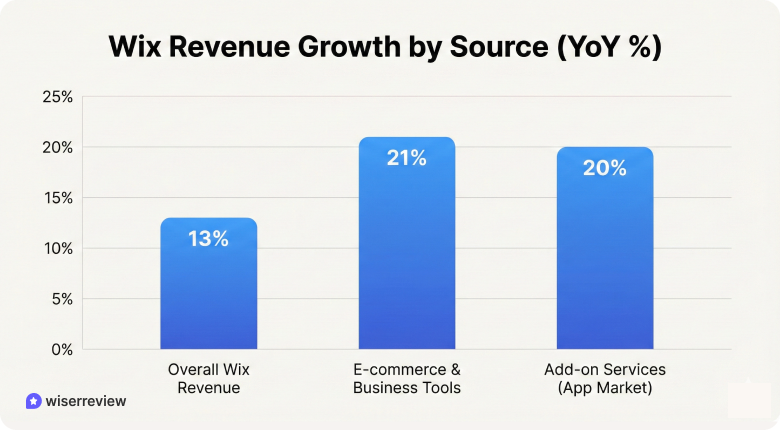 Wix Revenue Growth by Source (YoY %)

25%
20%
15%
10%
5%
0%

13%
21%
20%

Overall Wix Revenue

E-commerce & Business Tools

Add-on Services (App Market)

wiserreview